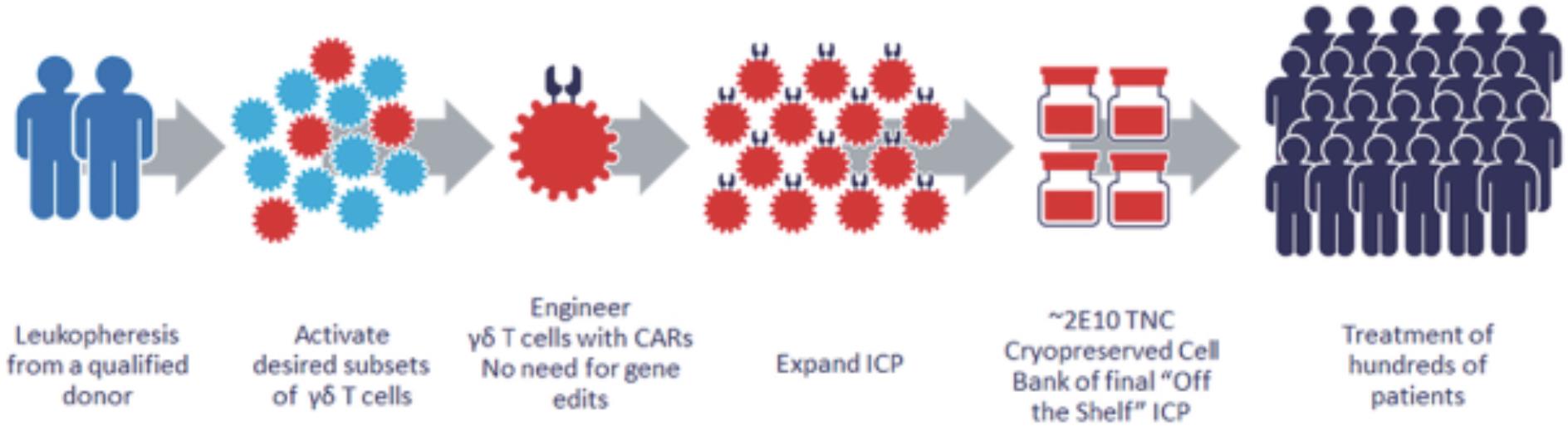 Leukopheresis from a qualified donor

Activate desired subsets of γδ T cells

Engineer γδ T cells with CARs No need for gene edits

Expand ICP

~2E10 TNC Cryopreserved Cell Bank of final “Off the Shelf” ICP

Treatment of hundreds of patients